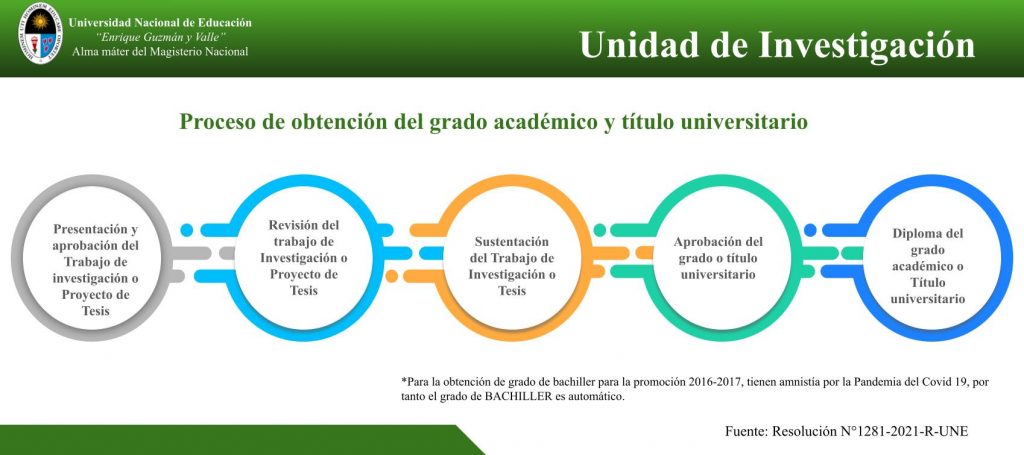 Universidad Nacional de Educación
"Enrique Guzmán y Valle"
Alma máter del Magisterio Nacional

Unidad de Investigación

Proceso de obtención del grado académico y título universitario

Presentación y aprobación del Trabajo de investigación o Proyecto de Tesis

Revisión del trabajo de Investigación o Proyecto de Tesis

Sustentación del Trabajo de Investigación o Tesis

Aprobación del grado o título universitario

Diploma del grado académico o Título universitario

*Para la obtención de grado de bachiller para la promoción 2016-2017, tienen amnistía por la Pandemia del Covid 19, por tanto el grado de BACHILLER es automático.

Fuente: Resolución N°1281-2021-R-UNE